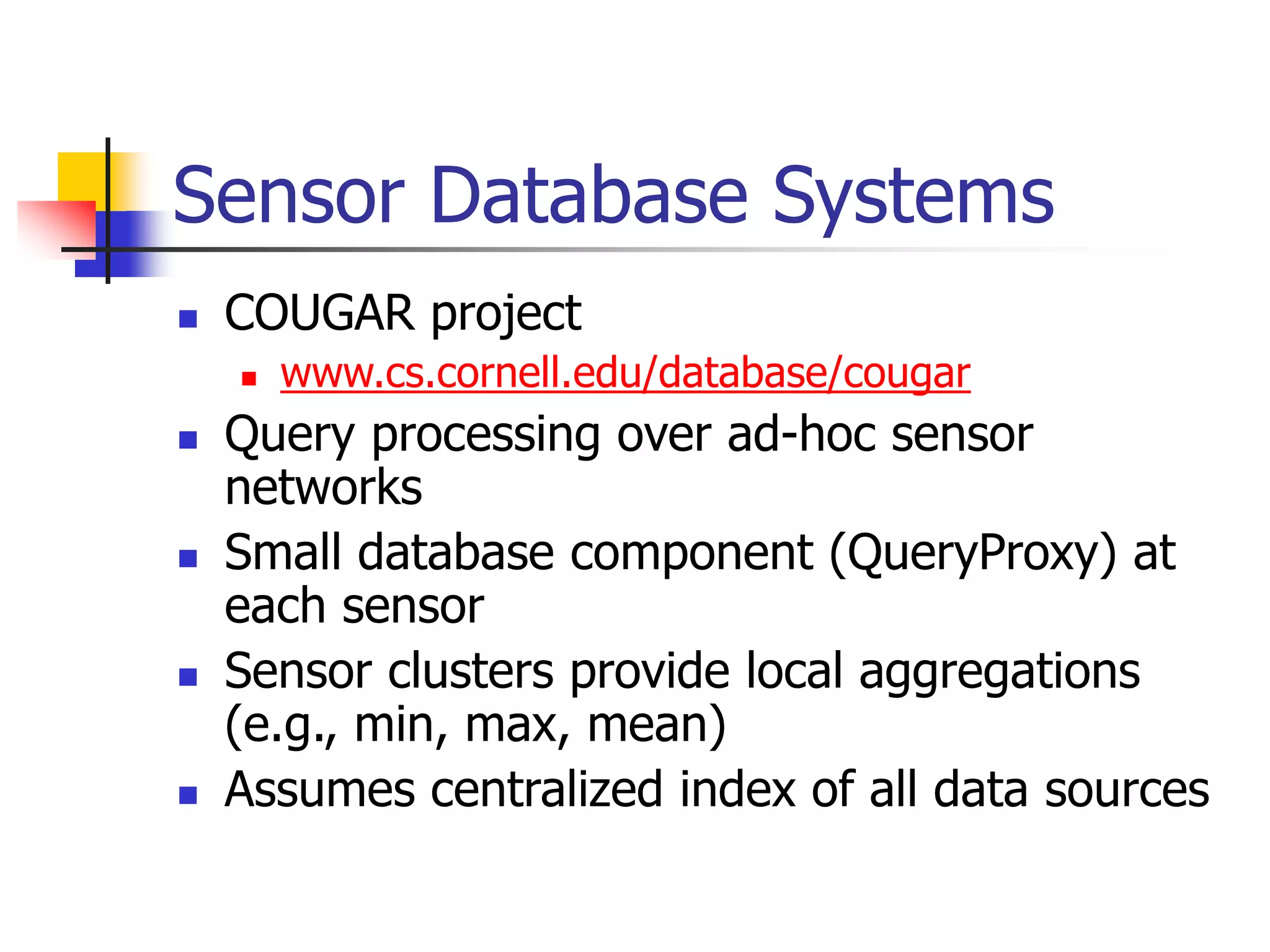 Sensor Database Systems

- COUGAR project
  - www.cs.cornell.edu/database/cougar
- Query processing over ad-hoc sensor networks
- Small database component (QueryProxy) at each sensor
- Sensor clusters provide local aggregations (e.g., min, max, mean)
- Assumes centralized index of all data sources